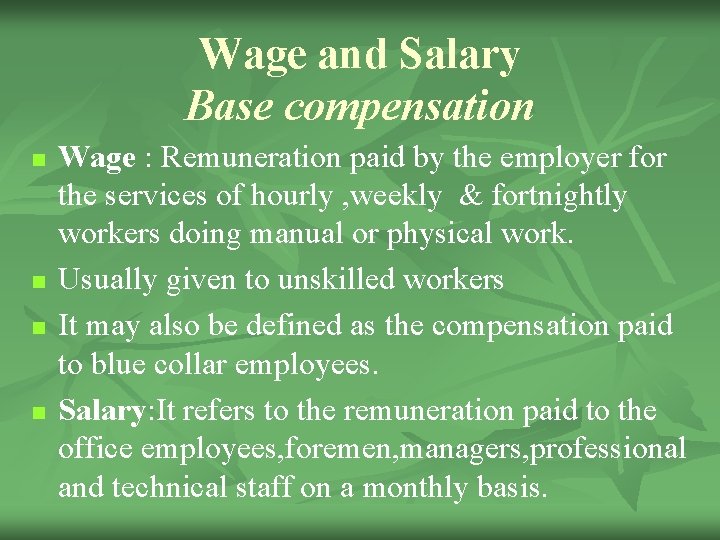 Wage and Salary
Base compensation

Wage : Remuneration paid by the employer for the services of hourly ,weekly & fortnightly workers doing manual or physical work.

Usually given to unskilled workers

It may also be defined as the compensation paid to blue collar employees.

Salary:It refers to the remuneration paid to the office employees,foremen,managers,professional and technical staff on a monthly basis.